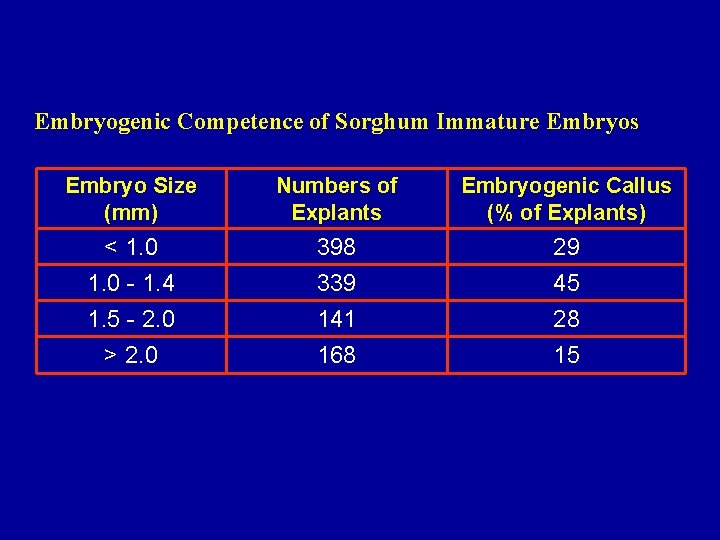 Embryogenic Competence of Sorghum Immature Embryos

| Embryo Size (mm) | Numbers of Explants | Embryogenic Callus (% of Explants) |
|---|---|---|
| < 1.0 | 398 | 29 |
| 1.0 - 1.4 | 339 | 45 |
| 1.5 - 2.0 | 141 | 28 |
| > 2.0 | 168 | 15 |